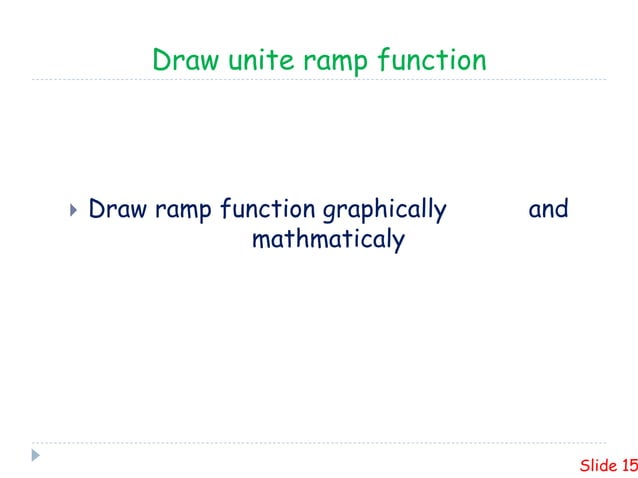 Draw unite ramp function

Draw ramp function graphically and mathmaticaly

Slide 15